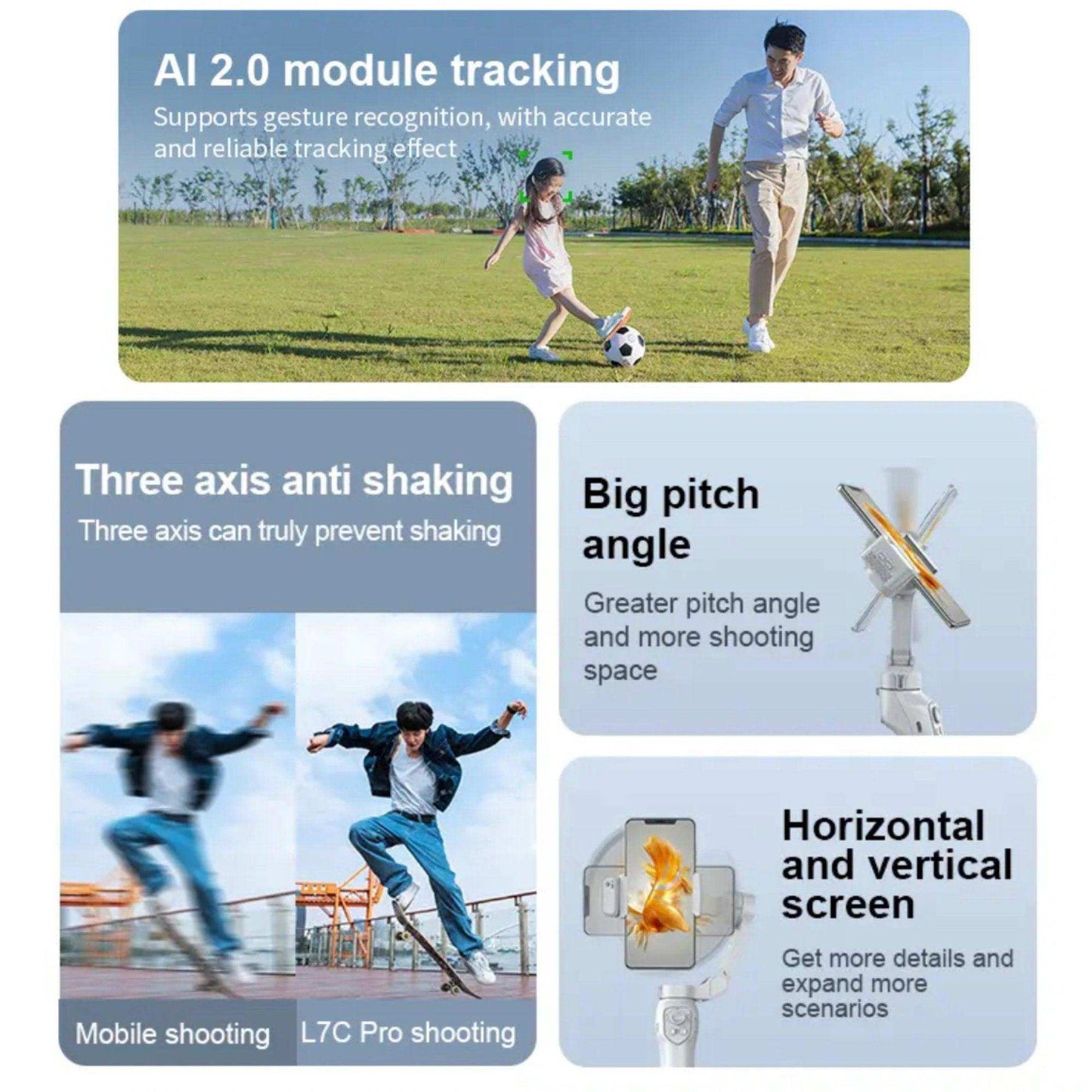 AI 2.0 module tracking

Supports gesture recognition, with accurate and reliable tracking effect

Three axis anti shaking

Three axis can truly prevent shaking

Mobile shooting

L7C Pro shooting

Big pitch angle

Greater pitch angle and more shooting space

Horizontal and vertical screen

Get more details and expand more scenarios